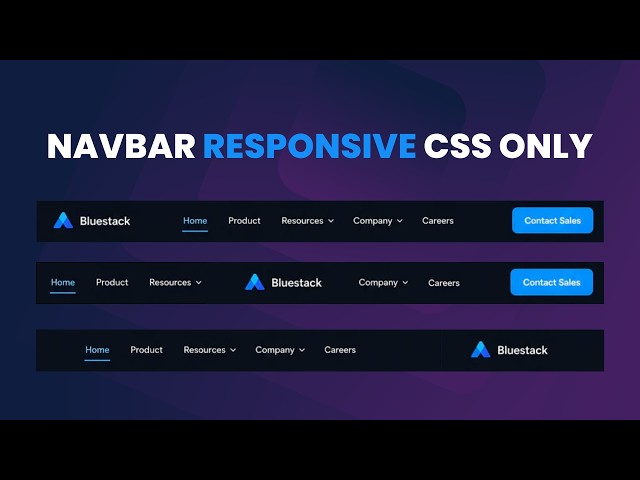 NAVBAR RESPONSIVE CSS ONLY

Bluestack Home Product Resources Company Careers Contact Sales

Home Product Resources Bluestack Company Careers Contact Sales

Home Product Resources Company Careers Bluestack